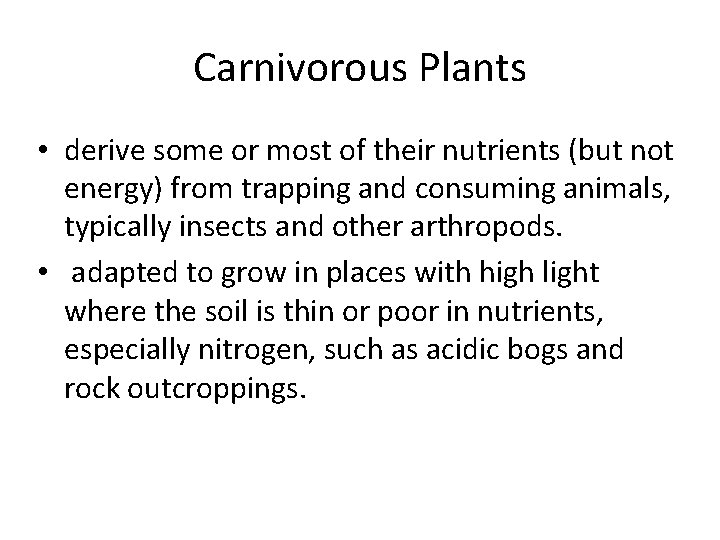 Carnivorous Plants

• derive some or most of their nutrients (but not energy) from trapping and consuming animals, typically insects and other arthropods.
• adapted to grow in places with high light where the soil is thin or poor in nutrients, especially nitrogen, such as acidic bogs and rock outcroppings.